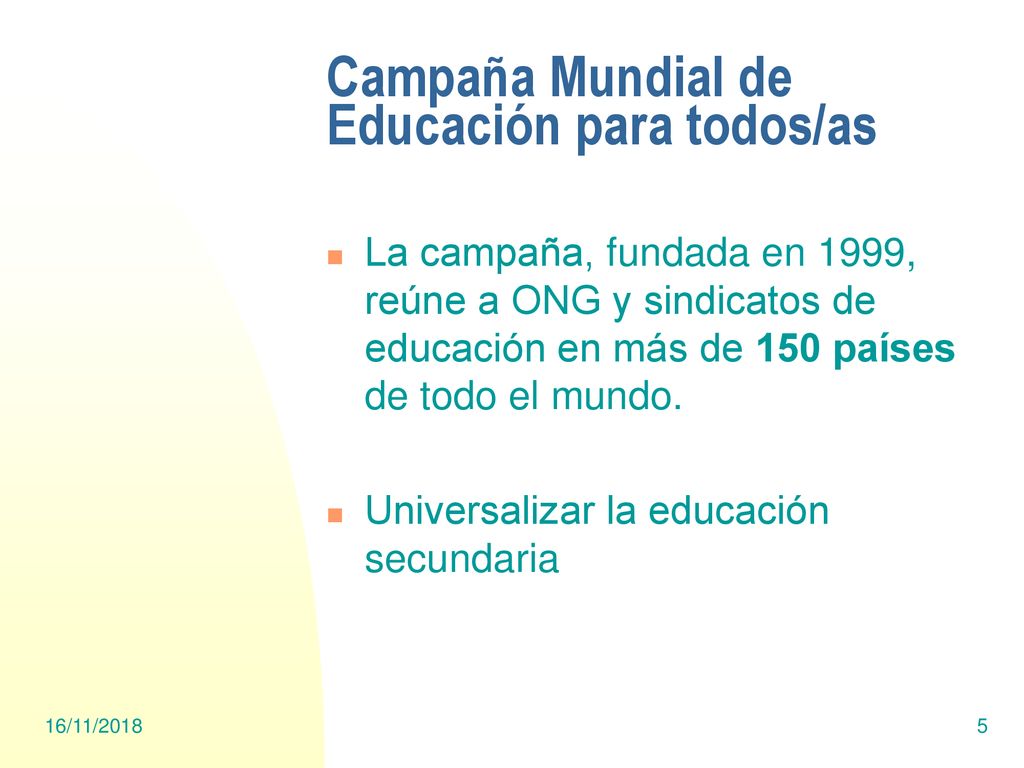 Campaña Mundial de Educación para todos/as

La campaña, fundada en 1999, reúne a ONG y sindicatos de educación en más de 150 países de todo el mundo.

Universalizar la educación secundaria

16/11/2018

5